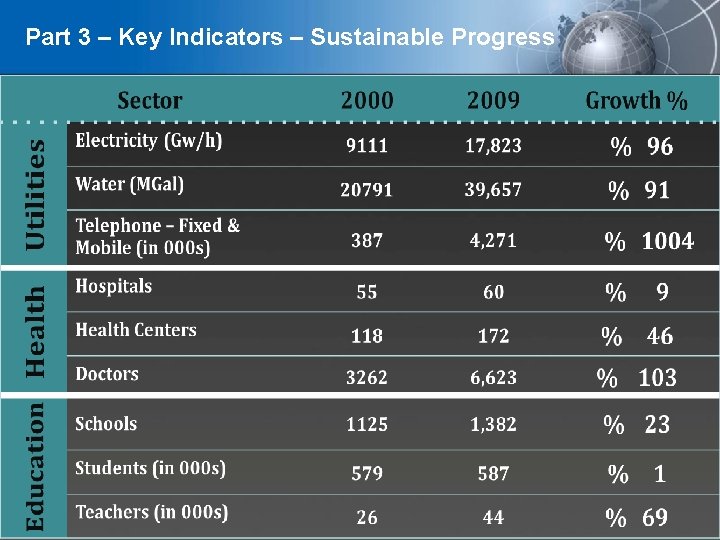 Part 3 – Key Indicators – Sustainable Progress

|  | Sector | 2000 | 2009 | Growth % |
|---|---|---|---|---|
| Utilities | Electricity (Gw/h) | 9111 | 17,823 | % 96 |
|  | Water (MGal) | 20791 | 39,657 | % 91 |
|  | Telephone – Fixed & Mobile (in 000s) | 387 | 4,271 | % 1004 |
| Health | Hospitals | 55 | 60 | % 9 |
|  | Health Centers | 118 | 172 | % 46 |
|  | Doctors | 3262 | 6,623 | % 103 |
| Education | Schools | 1125 | 1,382 | % 23 |
|  | Students (in 000s) | 579 | 587 | % 1 |
|  | Teachers (in 000s) | 26 | 44 | % 69 |